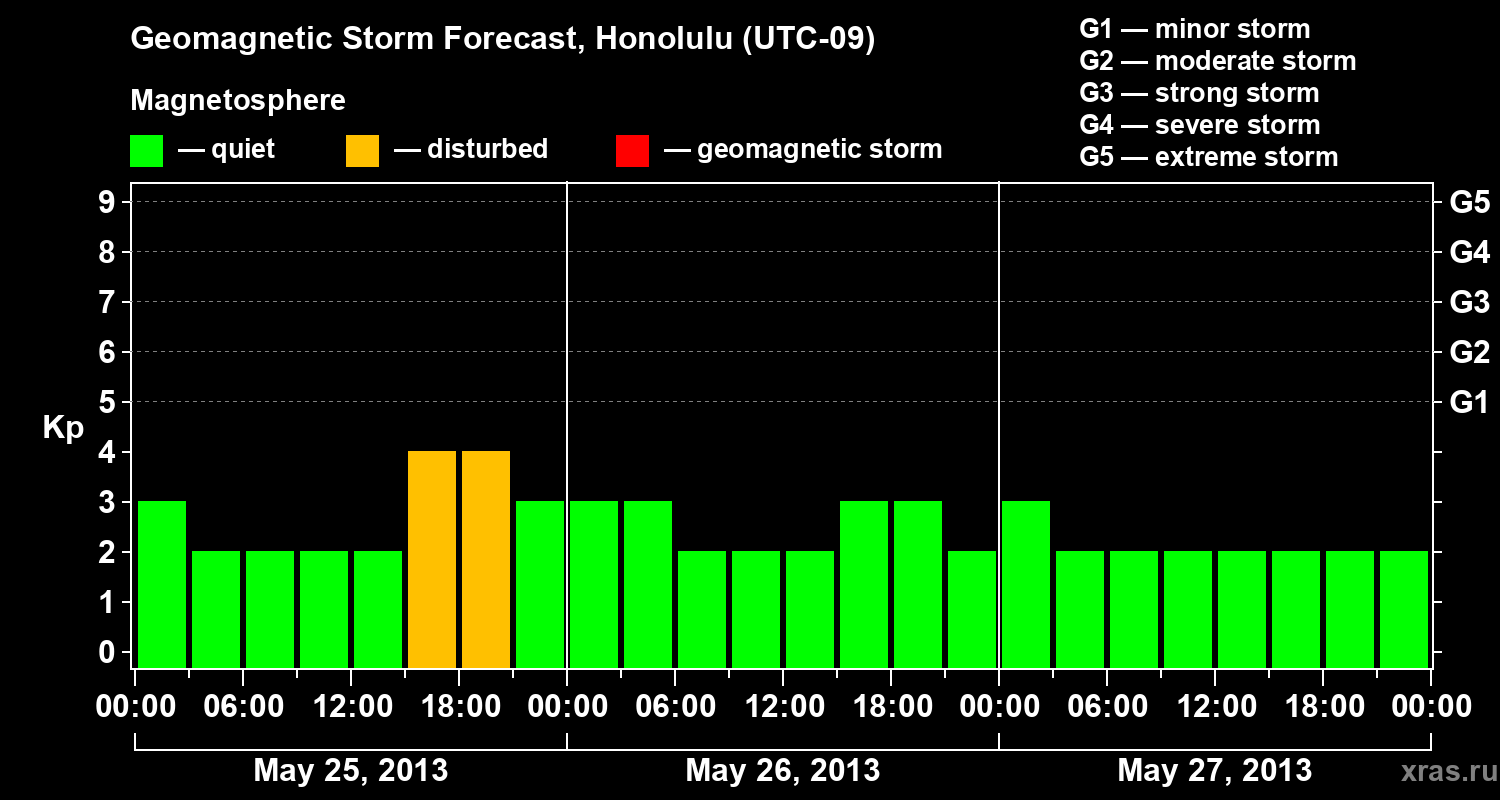 Geomagnetic Storm Forecast, Honolulu (UTC-09)

Magnetosphere

— quiet — disturbed — geomagnetic storm

G1 — minor storm
G2 — moderate storm
G3 — strong storm
G4 — severe storm
G5 — extreme storm

Kp

9
8
7
6
5
4
3
2
1
0

G5
G4
G3
G2
G1

00:00 06:00 12:00 18:00 00:00 06:00 12:00 18:00 00:00 06:00 12:00 18:00 00:00

May 25, 2013
May 26, 2013
May 27, 2013

xras.ru